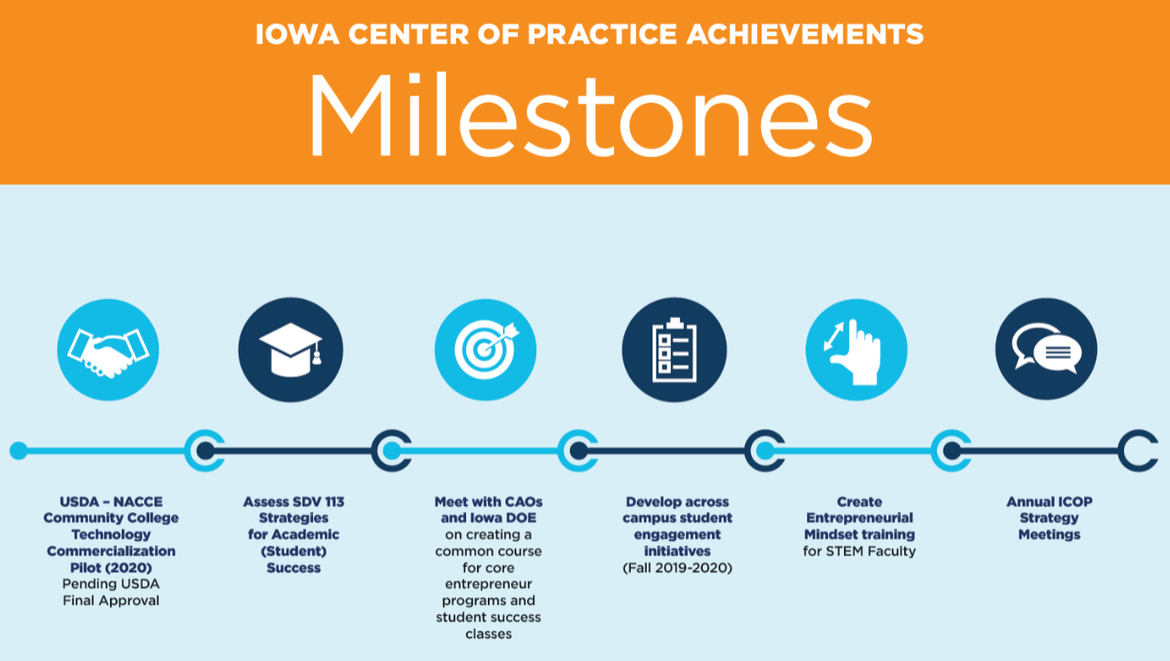 IOWA CENTER OF PRACTICE ACHIEVEMENTS

Milestones

USDA – NACCE Community College Technology Commercialization Pilot (2020) Pending USDA Final Approval

Assess SDV 113 Strategies for Academic (Student) Success

Meet with CAOs and Iowa DOE on creating a common course for core entrepreneur programs and student success classes

Develop across campus student engagement initiatives (Fall 2019-2020)

Create Entrepreneurial Mindset training for STEM Faculty

Annual ICOP Strategy Meetings